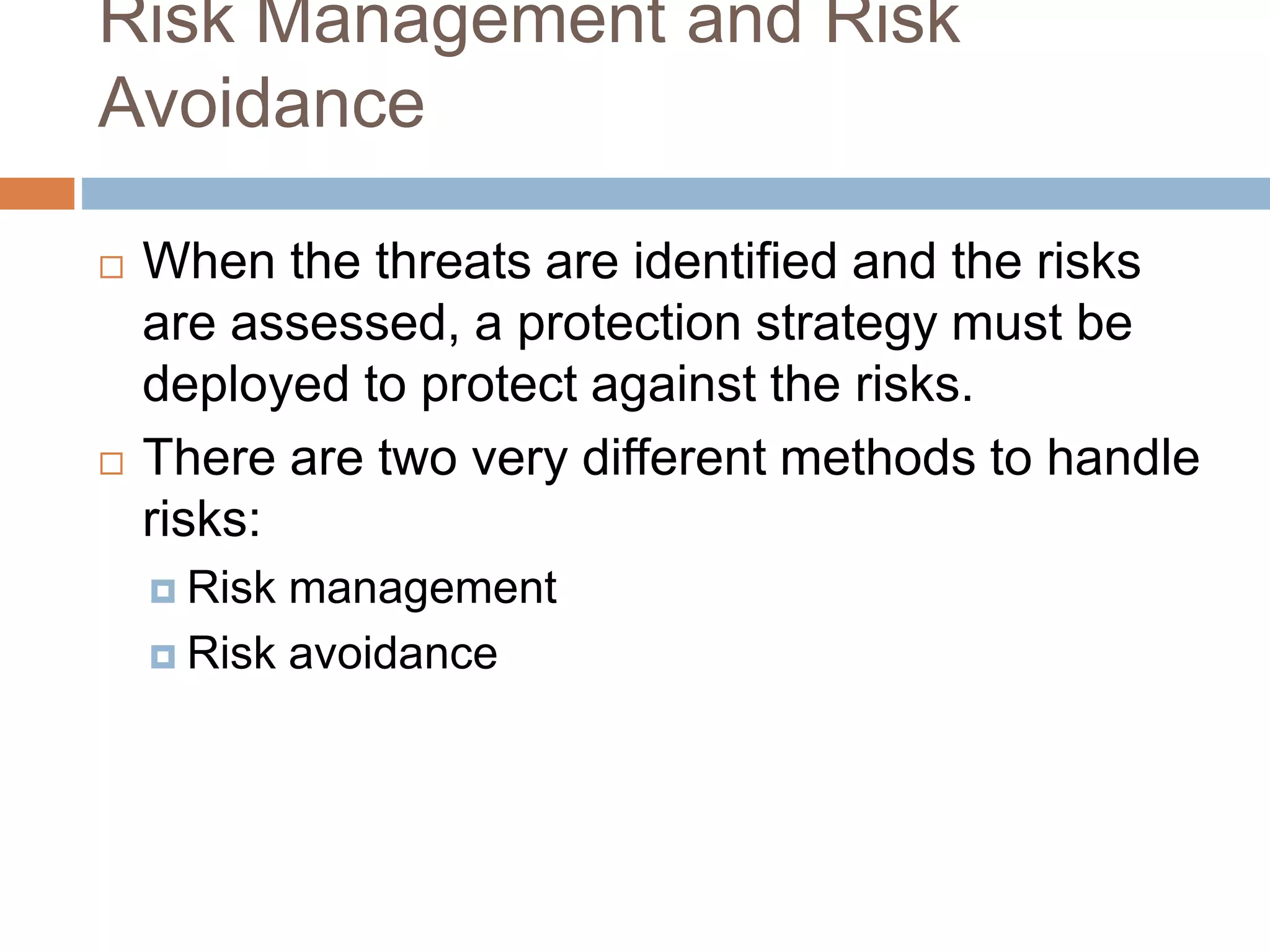 Risk Management and Risk Avoidance

When the threats are identified and the risks are assessed, a protection strategy must be deployed to protect against the risks.

There are two very different methods to handle risks:

Risk management

Risk avoidance